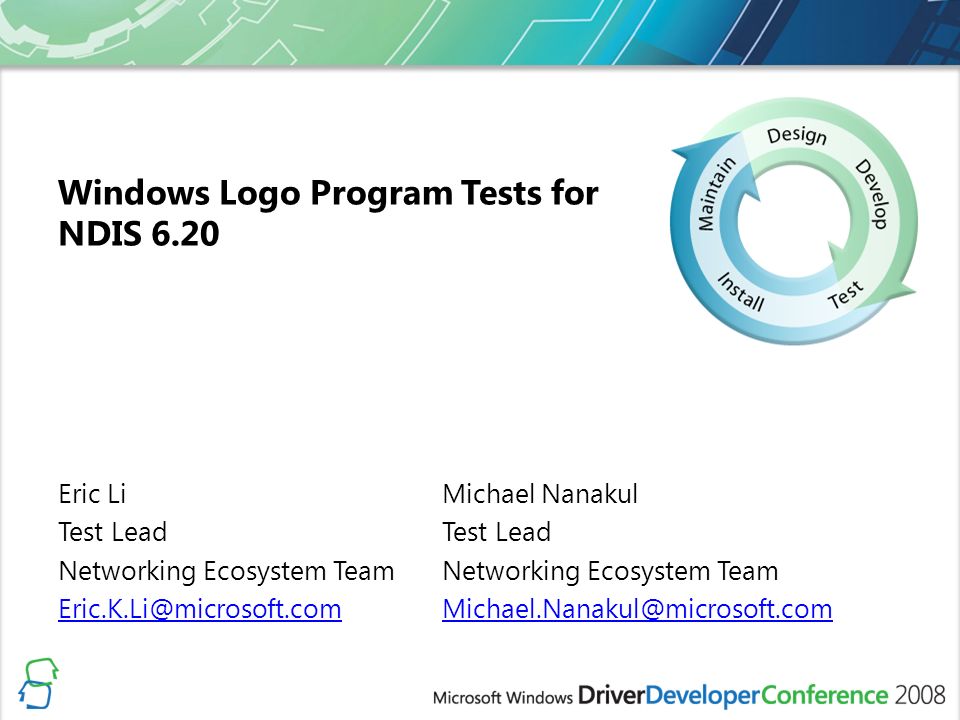 Windows Logo Program Tests for NDIS 6.20

Design
Develop
Test
Install
Maintain

Eric Li
Test Lead
Networking Ecosystem Team
Eric.K.Li@microsoft.com

Michael Nanakul
Test Lead
Networking Ecosystem Team
Michael.Nanakul@microsoft.com

Microsoft Windows DriverDeveloperConference 2008